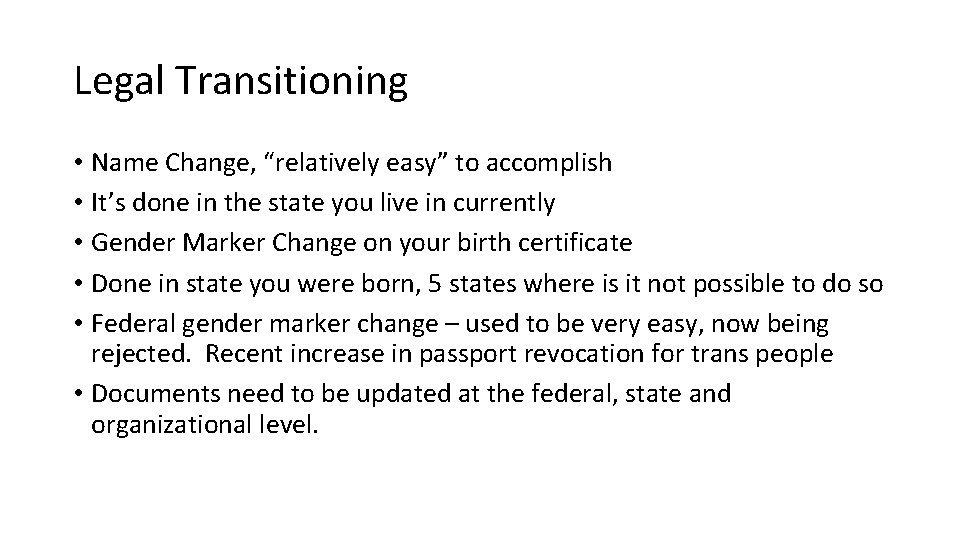 Legal Transitioning

• Name Change, “relatively easy” to accomplish
• It’s done in the state you live in currently
• Gender Marker Change on your birth certificate
• Done in state you were born, 5 states where is it not possible to do so
• Federal gender marker change – used to be very easy, now being rejected. Recent increase in passport revocation for trans people
• Documents need to be updated at the federal, state and organizational level.